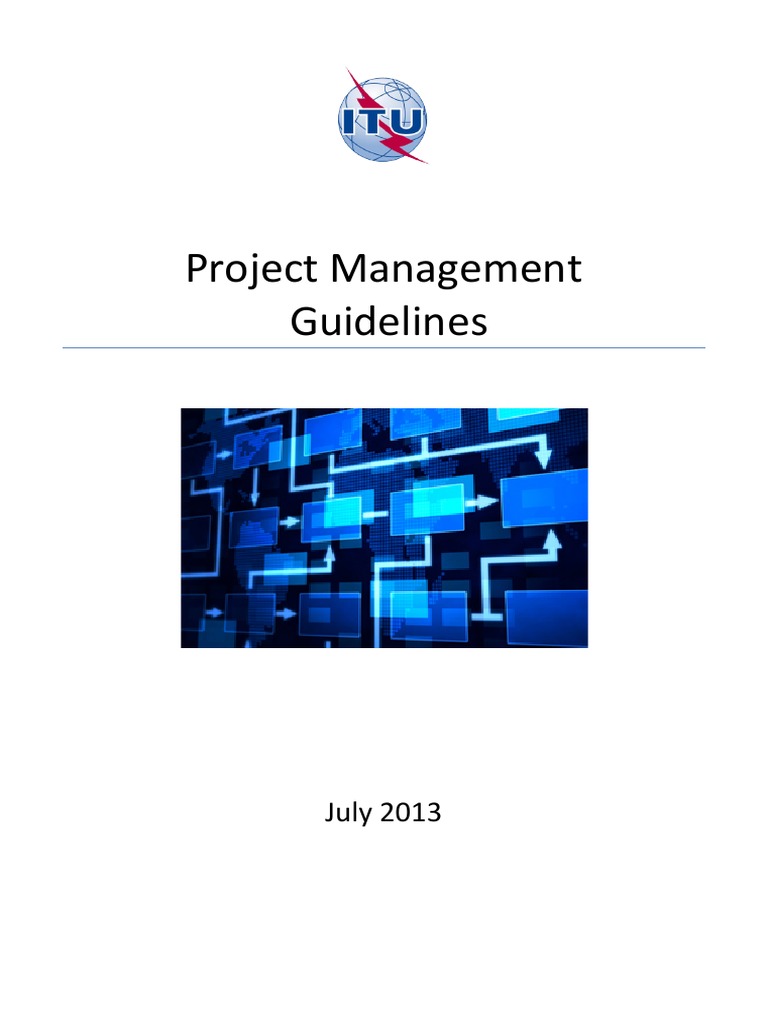 ITU

Project Management Guidelines

July 2013